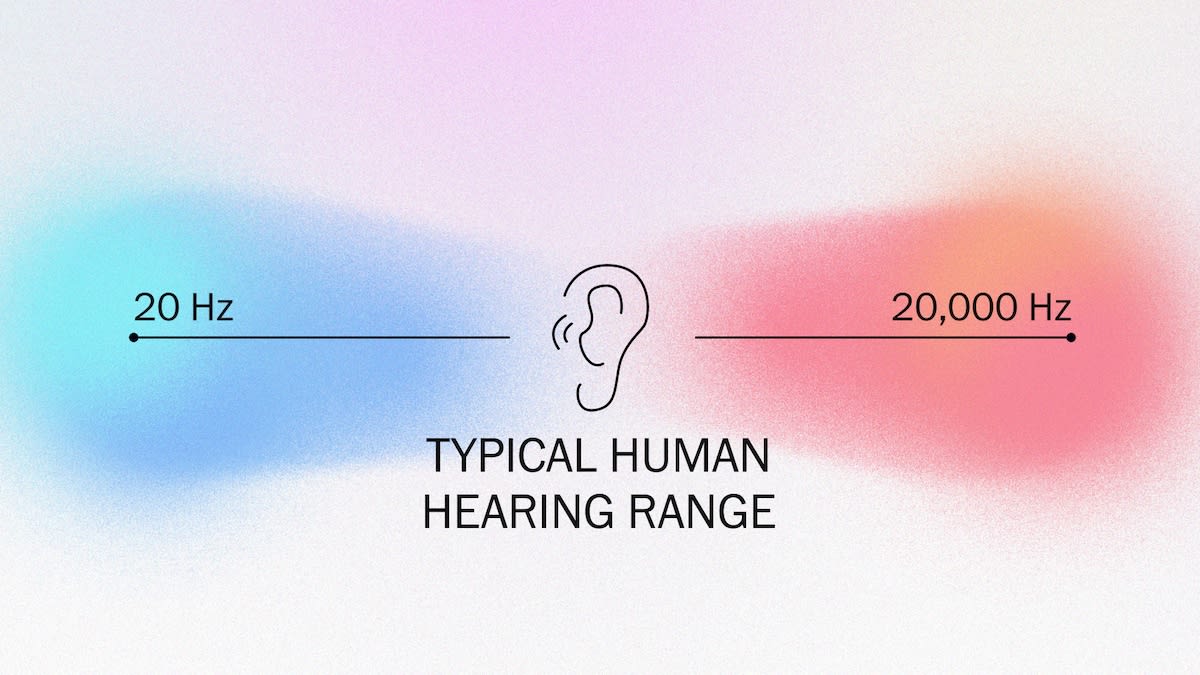 20 Hz

20,000 Hz

TYPICAL HUMAN
HEARING RANGE